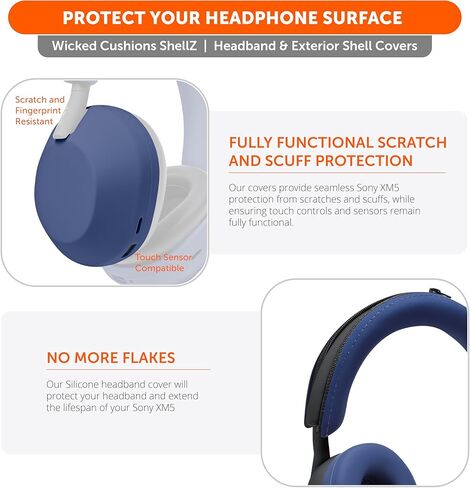 PROTECT YOUR HEADPHONE SURFACE

Wicked Cushions ShellZ | Headband & Exterior Shell Covers

Scratch and Fingerprint Resistant

Touch Sensor Compatible

FULLY FUNCTIONAL SCRATCH AND SCUFF PROTECTION

Our covers provide seamless Sony XM5 protection from scratches and scuffs, while ensuring touch controls and sensors remain fully functional.

NO MORE FLAKES

Our Silicone headband cover will protect your headband and extend the lifespan of your Sony XM5